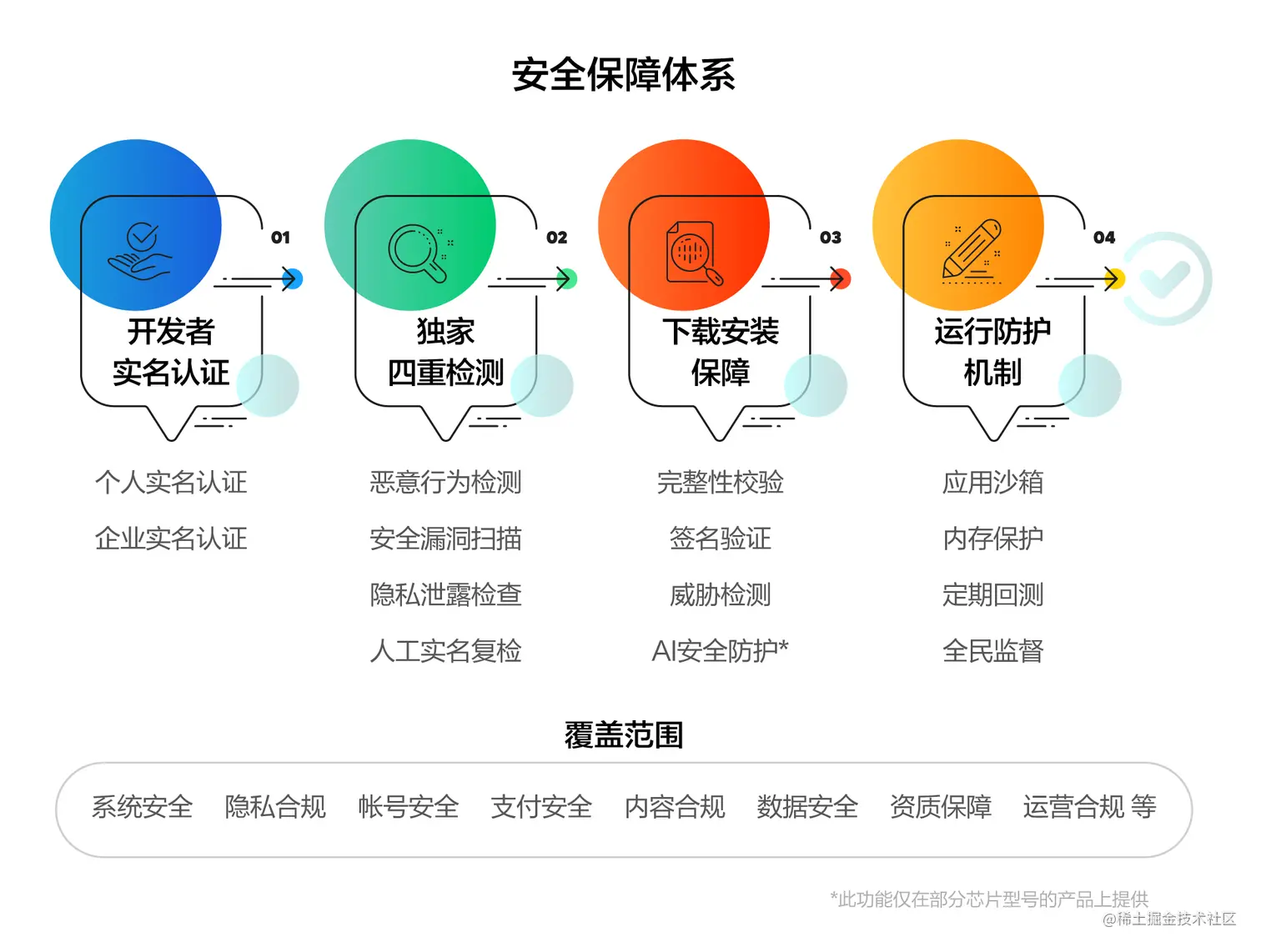 安全保障体系

01
开发者
实名认证

个人实名认证
企业实名认证

02
独家
四重检测

恶意行为检测
安全漏洞扫描
隐私泄露检查
人工实名复检

03
下载安装
保障

完整性校验
签名验证
威胁检测
AI安全防护*

04
运行防护
机制

应用沙箱
内存保护
定期回测
全民监督

覆盖范围

系统安全 隐私合规 帐号安全 支付安全 内容合规 数据安全 资质保障 运营合规 等

*此功能仅在部分芯片型号的产品上提供

@稀土掘金技术社区